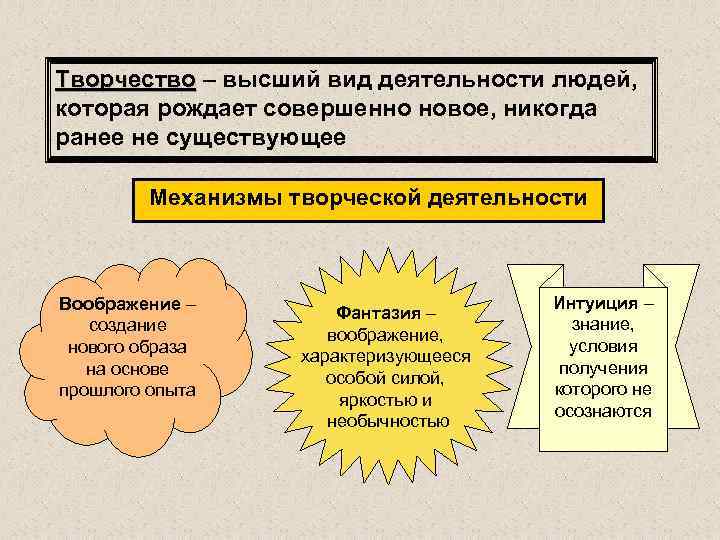 Творчество – высший вид деятельности людей, которая рождает совершенно новое, никогда ранее не существующее

Механизмы творческой деятельности

Воображение – создание нового образа на основе прошлого опыта

Фантазия – воображение, характеризующееся особой силой, яркостью и необычностью

Интуиция – знание, условия получения которого не осознаются